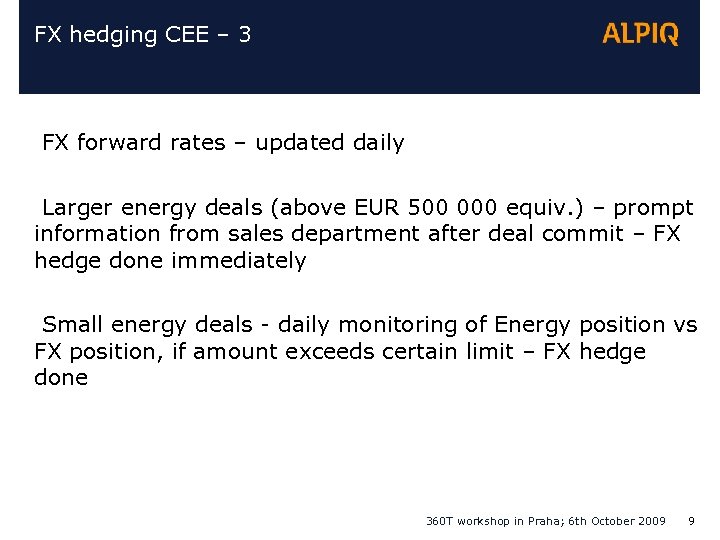 FX hedging CEE – 3

ALPIQ

FX forward rates – updated daily

Larger energy deals (above EUR 500 000 equiv.) – prompt information from sales department after deal commit – FX hedge done immediately

Small energy deals - daily monitoring of Energy position vs FX position, if amount exceeds certain limit – FX hedge done

360T workshop in Praha; 6th October 2009 9